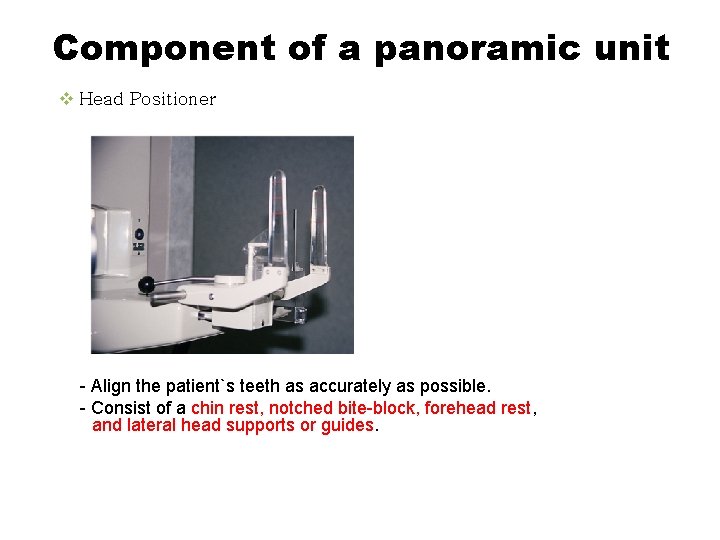 Component of a panoramic unit

❖ Head Positioner

- Align the patient`s teeth as accurately as possible.
- Consist of a chin rest, notched bite-block, forehead rest, and lateral head supports or guides.